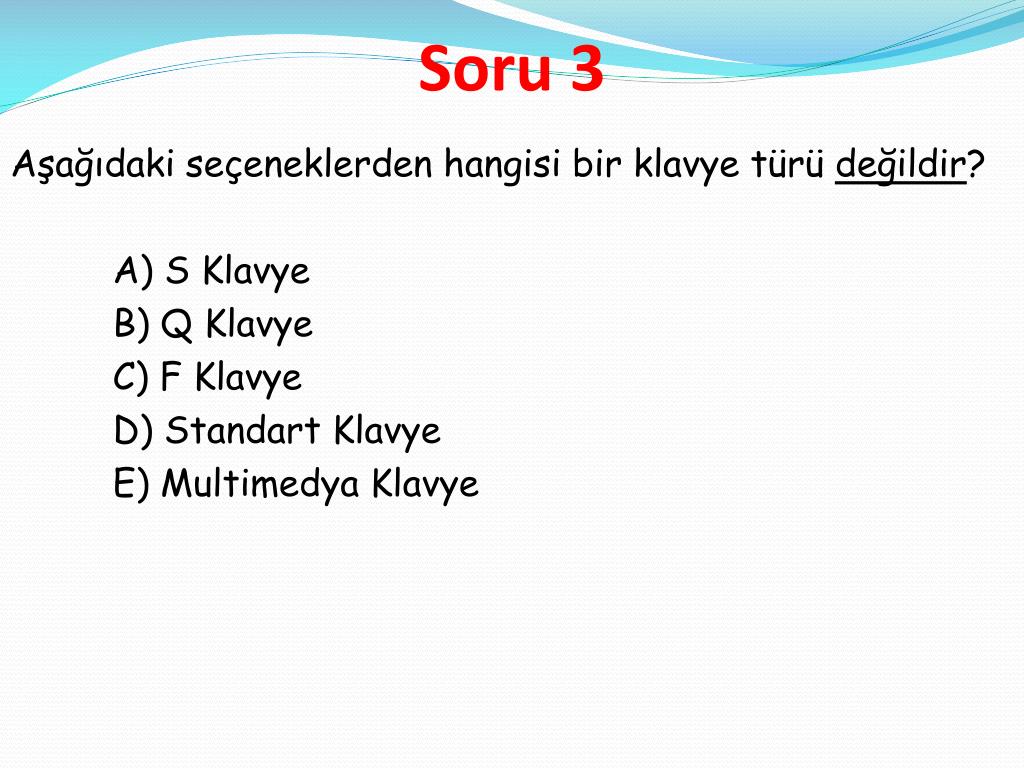 Soru 3

Aşağıdaki seçeneklerden hangisi bir klavye türü değildir?

A) S Klavye
B) Q Klavye
C) F Klavye
D) Standart Klavye
E) Multimedya Klavye